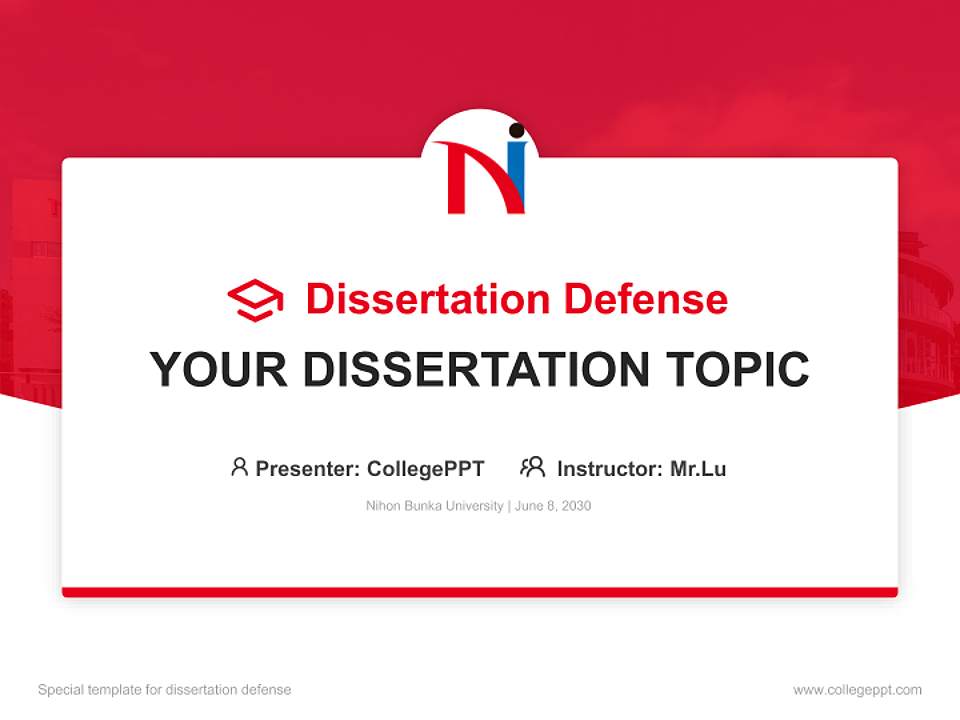 Dissertation Defense

YOUR DISSERTATION TOPIC

Presenter: CollegePPT Instructor: Mr.Lu

Nihon Bunka University | June 8, 2030

Special template for dissertation defense

www.collegeppt.com